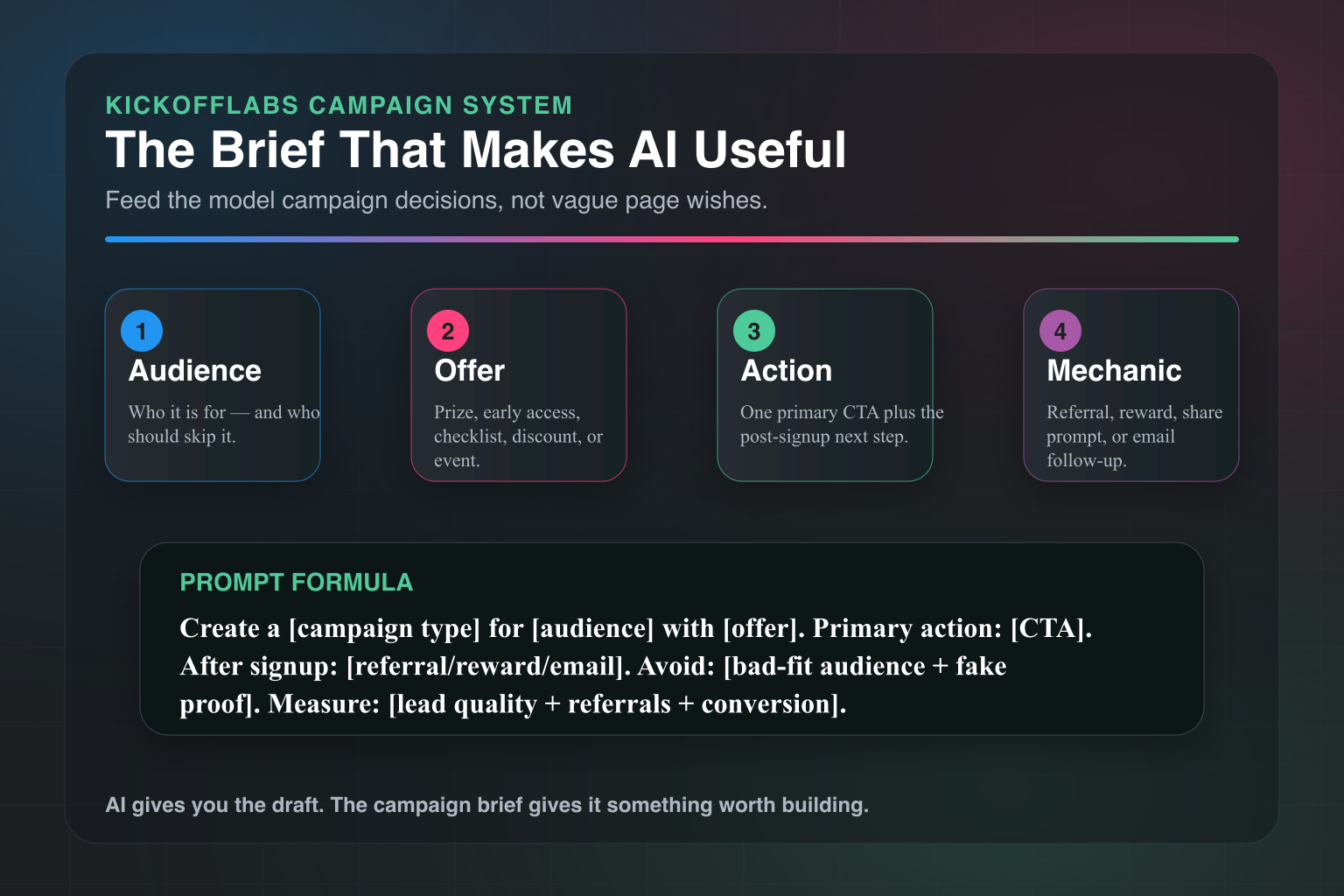 KICKOFFLABS CAMPAIGN SYSTEM

The Brief That Makes AI Useful

Feed the model campaign decisions, not vague page wishes.

1
Audience
Who it is for — and who should skip it.

2
Offer
Prize, early access, checklist, discount, or event.

3
Action
One primary CTA plus the post-signup next step.

4
Mechanic
Referral, reward, share prompt, or email follow-up.

PROMPT FORMULA

Create a [campaign type] for [audience] with [offer]. Primary action: [CTA]. After signup: [referral/reward/email]. Avoid: [bad-fit audience + fake proof]. Measure: [lead quality + referrals + conversion].

AI gives you the draft. The campaign brief gives it something worth building.